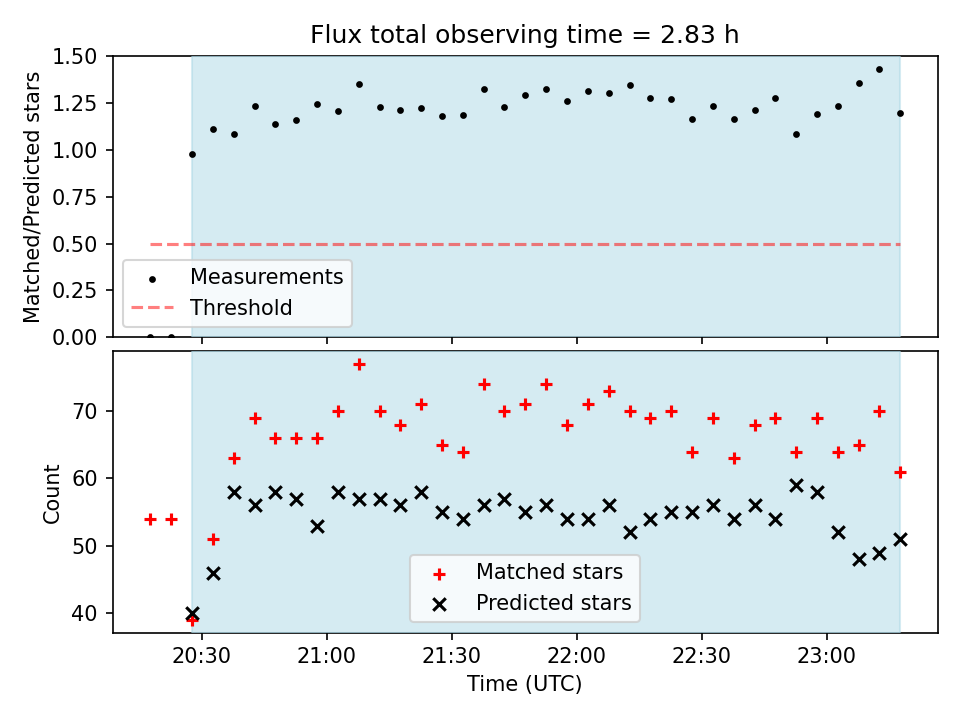 Flux total observing time = 2.83 h

Matched/Predicted stars

1.50
1.25
1.00
0.75
0.50
0.25
0.00

Measurements
Threshold

Count

70
60
50
40

Matched stars
Predicted stars

20:30
21:00
21:30
22:00
22:30
23:00

Time (UTC)